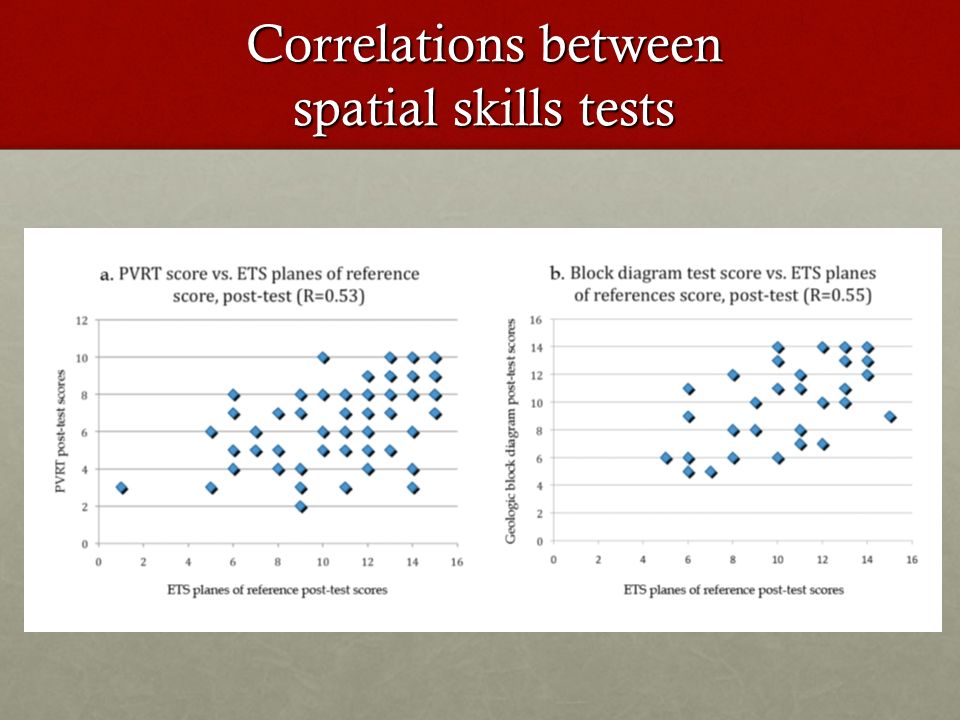 Correlations between spatial skills tests

a. PVRT score vs. ETS planes of reference score, post-test (R=0.53)

PVRT post-test scores

12
10
8
6
4
2
0

0 2 4 6 8 10 12 14 16

ETS planes of reference post-test scores

b. Block diagram test score vs. ETS planes of references score, post-test (R=0.55)

Geologic block diagram post-test scores

16
14
12
10
8
6
4
2
0

0 2 4 6 8 10 12 14 16

ETS planes of reference post-test scores